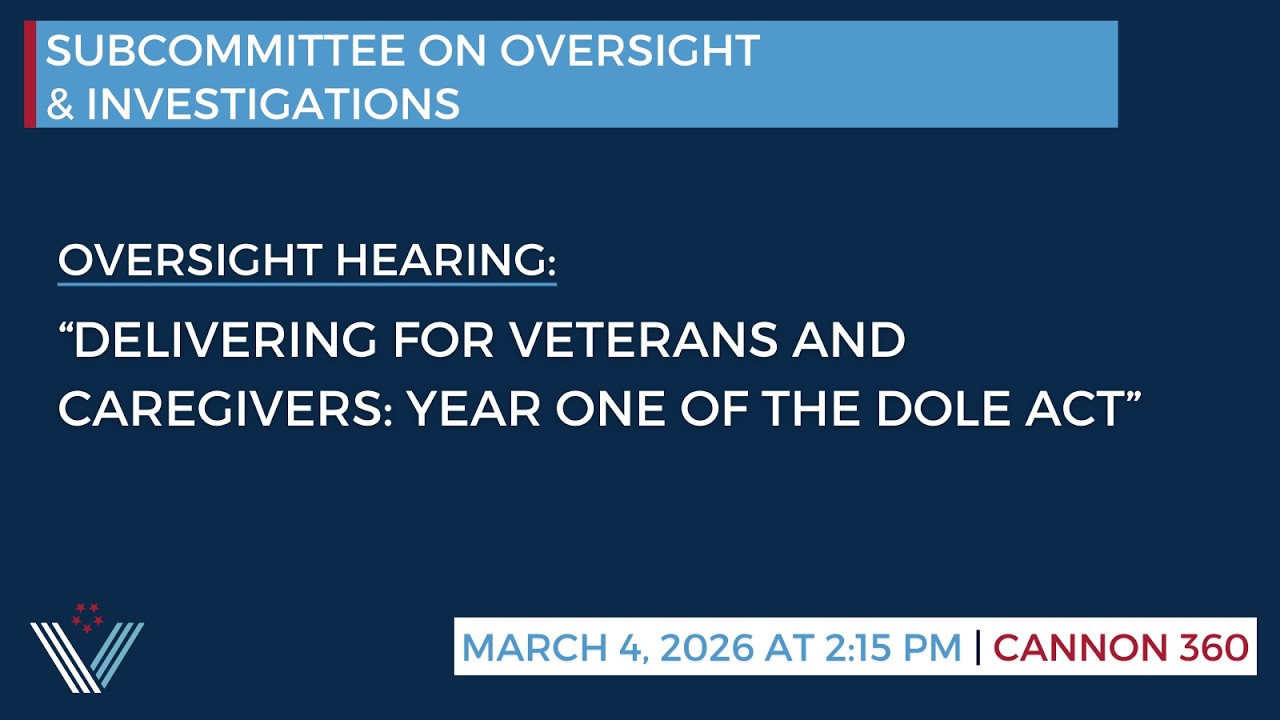 SUBCOMMITTEE ON OVERSIGHT & INVESTIGATIONS

OVERSIGHT HEARING:

“DELIVERING FOR VETERANS AND CAREGIVERS: YEAR ONE OF THE DOLE ACT”

MARCH 4, 2026 AT 2:15 PM | CANNON 360